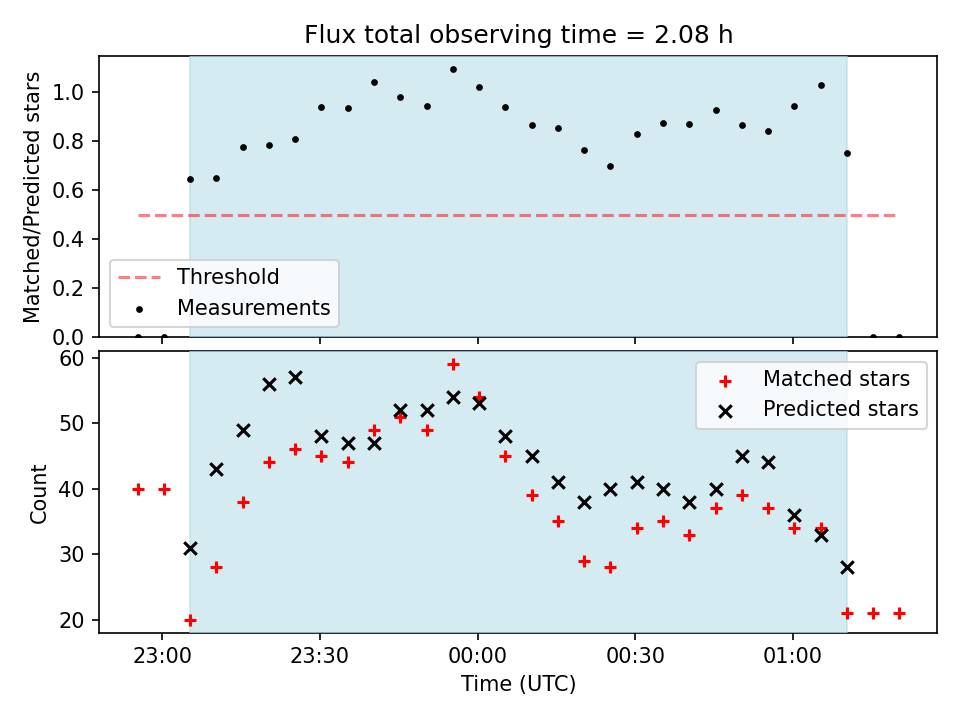 Flux total observing time = 2.08 h

Matched/Predicted stars

1.0
0.8
0.6
0.4
0.2
0.0

Threshold
Measurements

Count

60
50
40
30
20

Matched stars
Predicted stars

23:00
23:30
00:00
00:30
01:00

Time (UTC)